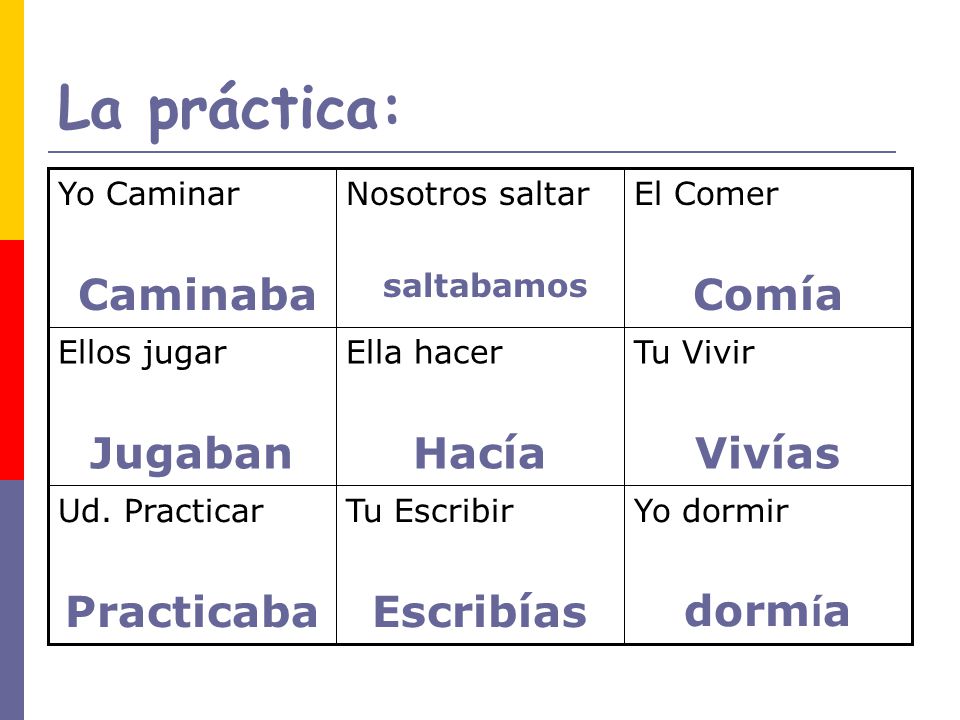 La práctica:

| Yo Caminar Caminaba | Nosotros saltar saltabamos | El Comer Comía |
|---|---|---|
| Ellos jugar Jugaban | Ella hacer Hacía | Tu Vivir Vivías |
| Ud. Practicar Practicaba | Tu Escribir Escribías | Yo dormir dormía |